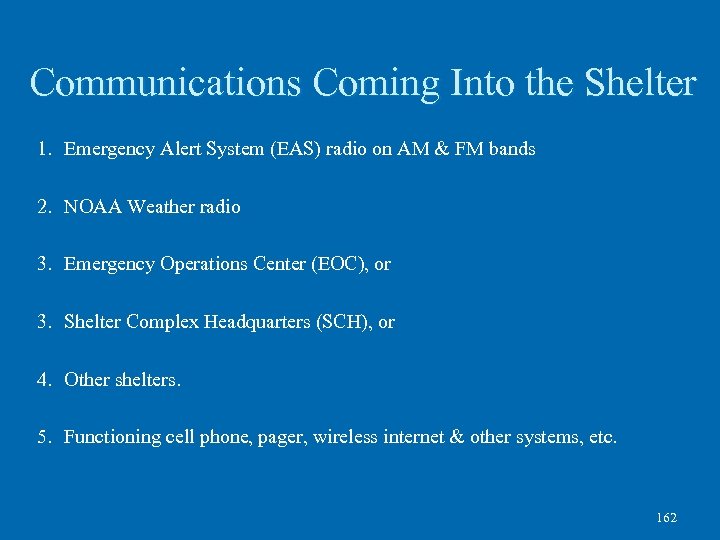 Communications Coming Into the Shelter

1. Emergency Alert System (EAS) radio on AM & FM bands

2. NOAA Weather radio

3. Emergency Operations Center (EOC), or

3. Shelter Complex Headquarters (SCH), or

4. Other shelters.

5. Functioning cell phone, pager, wireless internet & other systems, etc.

162